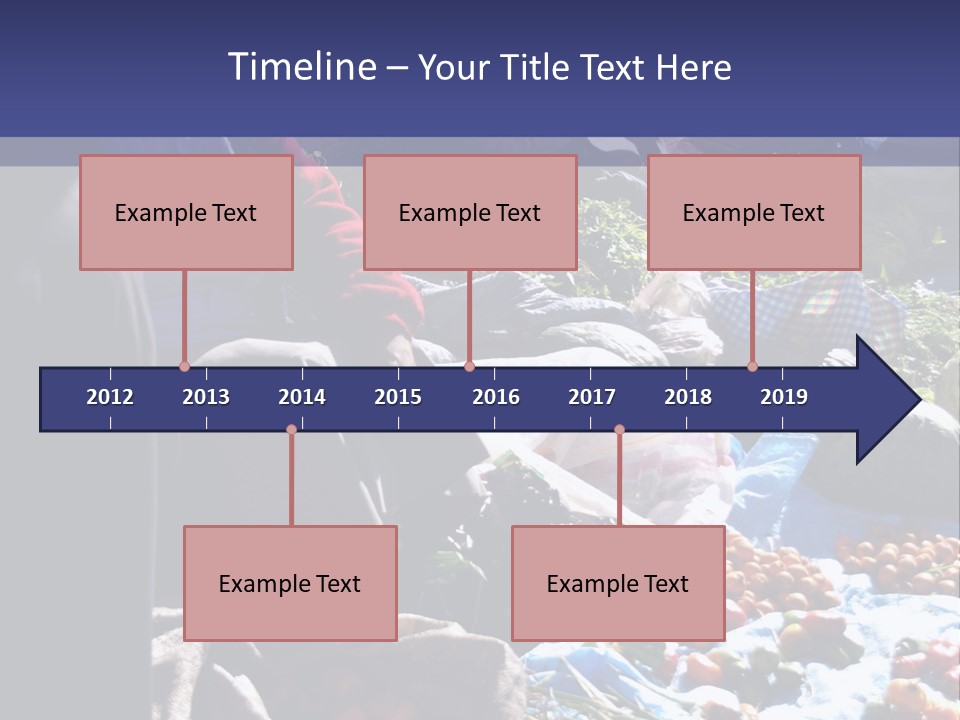 Timeline – Your Title Text Here

Example Text

Example Text

Example Text

2012 2013 2014 2015 2016 2017 2018 2019

Example Text

Example Text